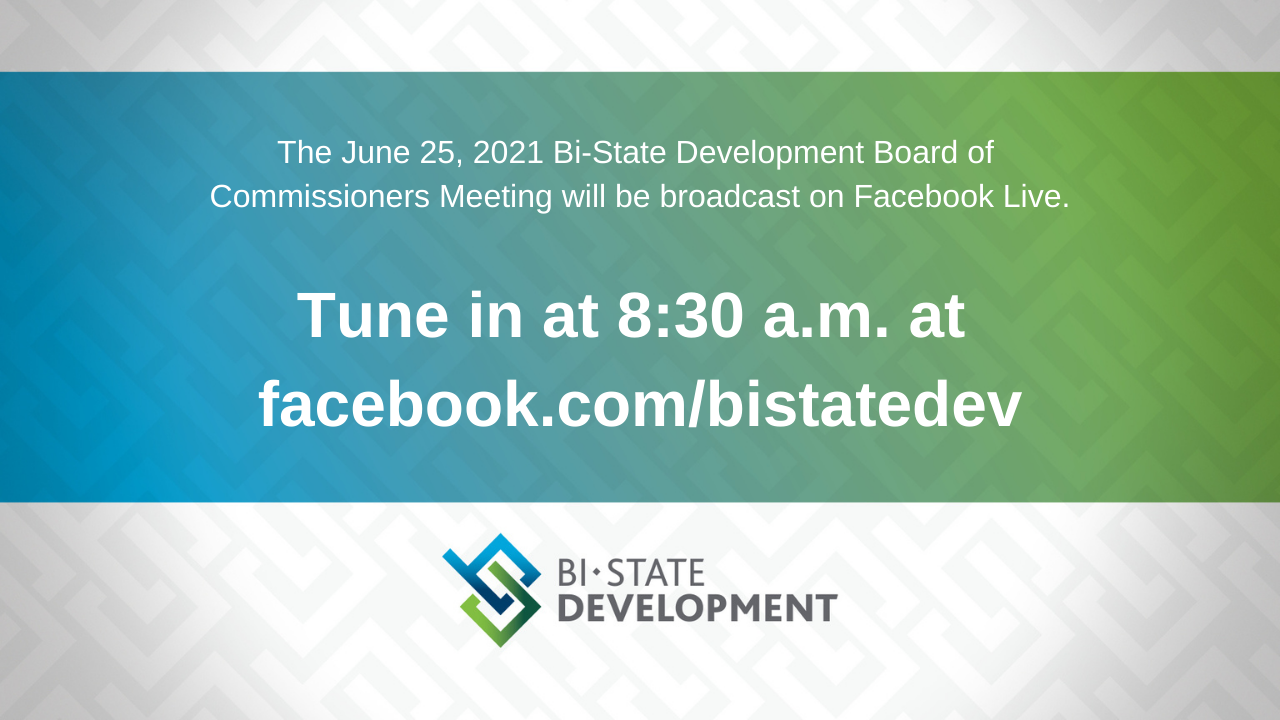 The June 25, 2021 Bi-State Development Board of Commissioners Meeting will be broadcast on Facebook Live.

Tune in at 8:30 a.m. at facebook.com/bistatedev

BI·STATE DEVELOPMENT